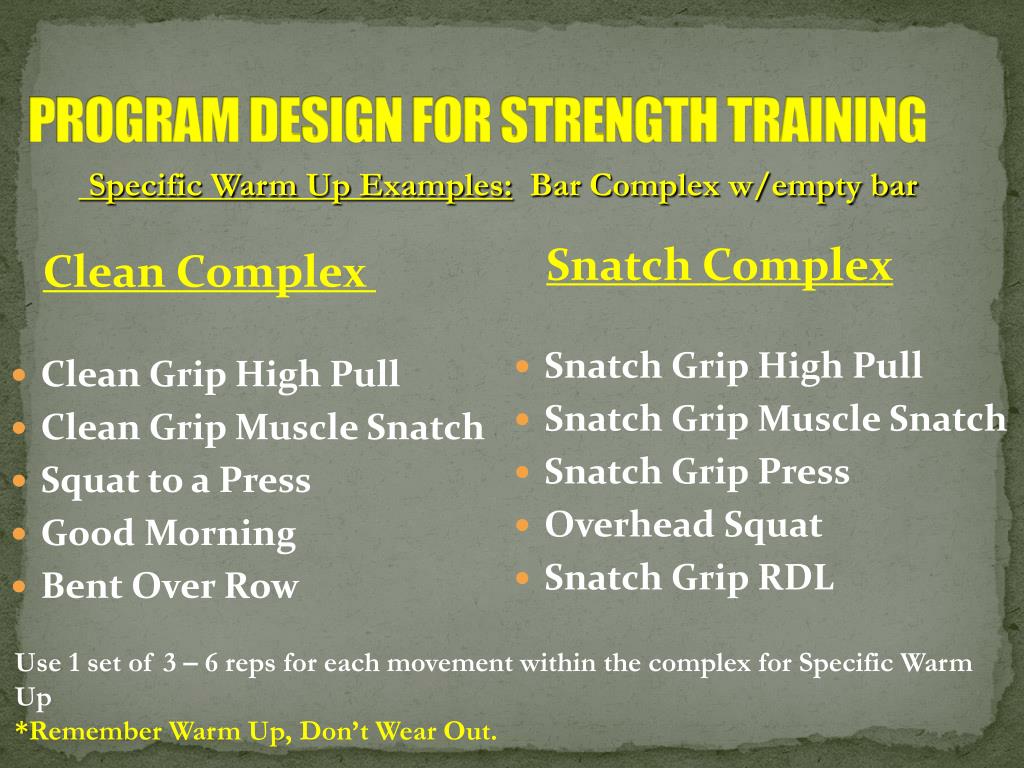 PROGRAM DESIGN FOR STRENGTH TRAINING

Specific Warm Up Examples: Bar Complex w/empty bar

Clean Complex

- Clean Grip High Pull
- Clean Grip Muscle Snatch
- Squat to a Press
- Good Morning
- Bent Over Row

Snatch Complex

- Snatch Grip High Pull
- Snatch Grip Muscle Snatch
- Snatch Grip Press
- Overhead Squat
- Snatch Grip RDL

Use 1 set of 3 – 6 reps for each movement within the complex for Specific Warm Up
*Remember Warm Up, Don't Wear Out.